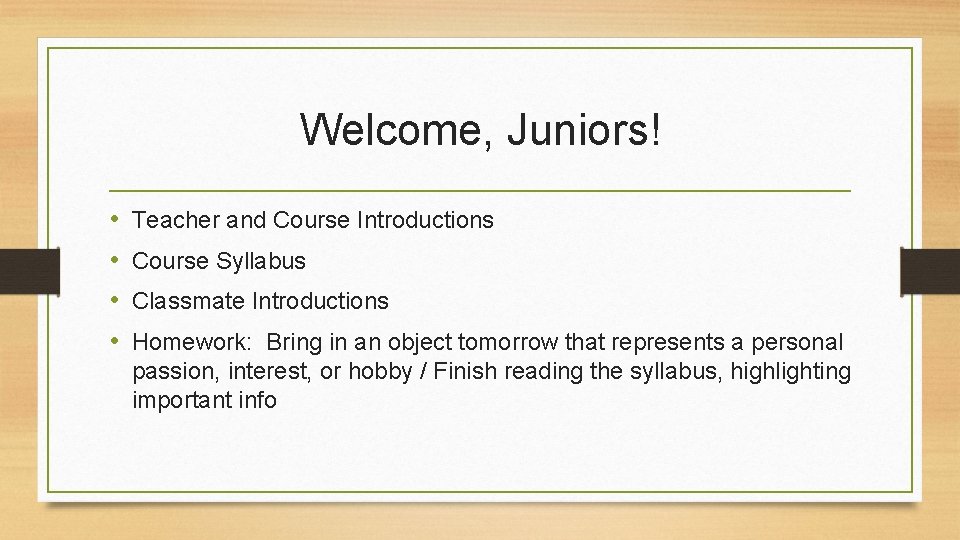 Welcome, Juniors!

• Teacher and Course Introductions
• Course Syllabus
• Classmate Introductions
• Homework: Bring in an object tomorrow that represents a personal passion, interest, or hobby / Finish reading the syllabus, highlighting important info